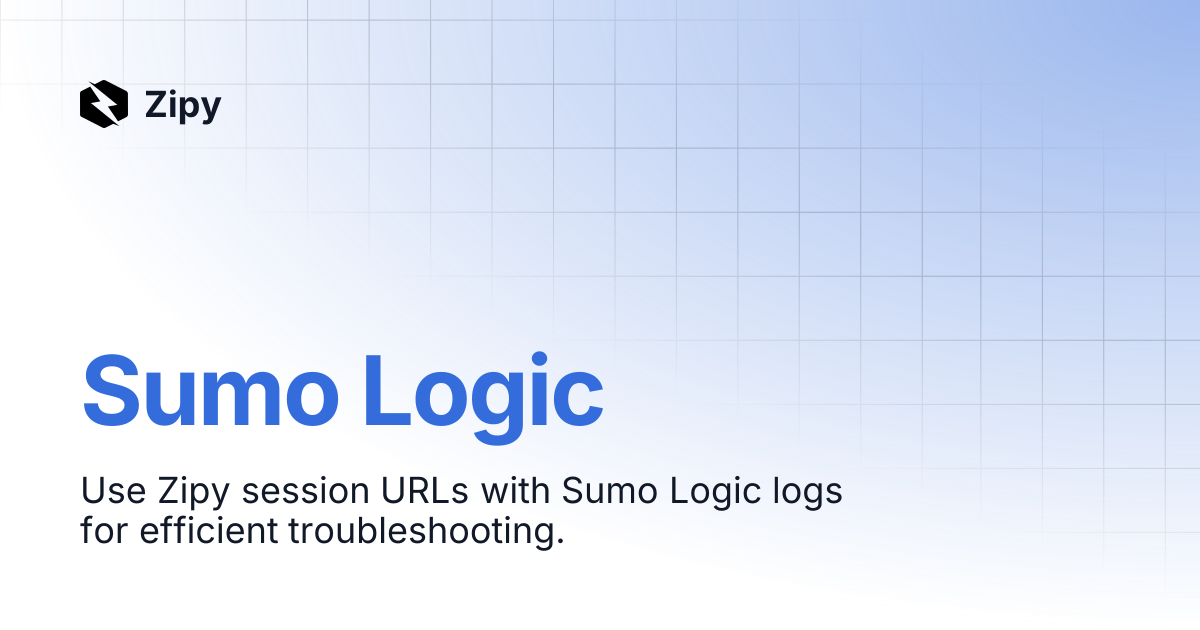 Zipy

Sumo Logic

Use Zipy session URLs with Sumo Logic logs for efficient troubleshooting.